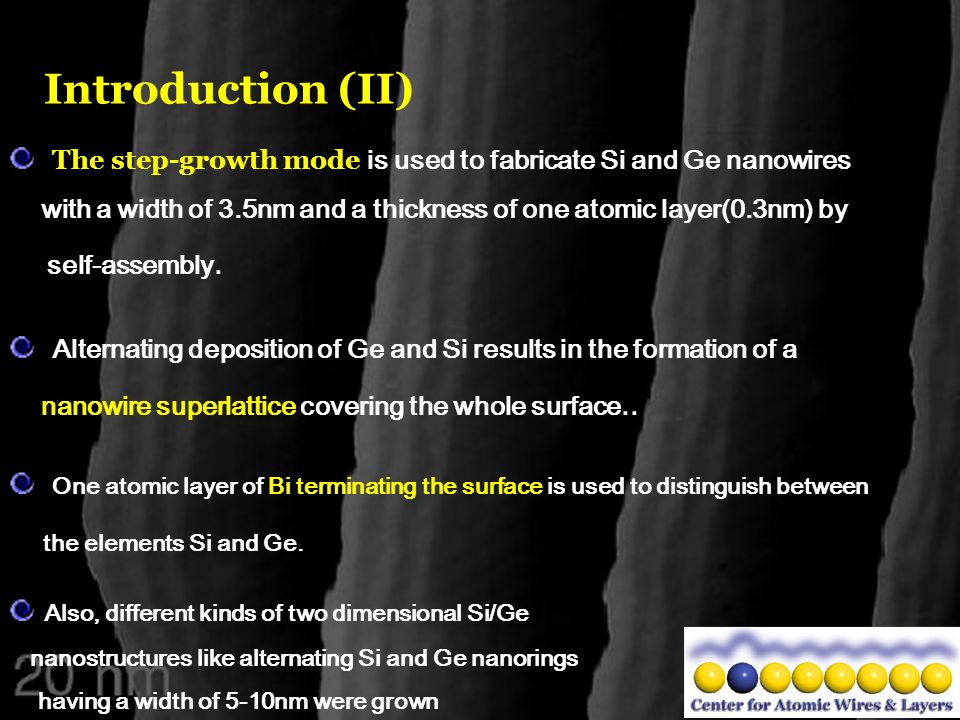 Introduction (II)

The step-growth mode is used to fabricate Si and Ge nanowires with a width of 3.5nm and a thickness of one atomic layer(0.3nm) by self-assembly.

Alternating deposition of Ge and Si results in the formation of a nanowire superlattice covering the whole surface..

One atomic layer of Bi terminating the surface is used to distinguish between the elements Si and Ge.

Also, different kinds of two dimensional Si/Ge nanostructures like alternating Si and Ge nanorings having a width of 5-10nm were grown

20 nm

Center for Atomic Wires & Layers